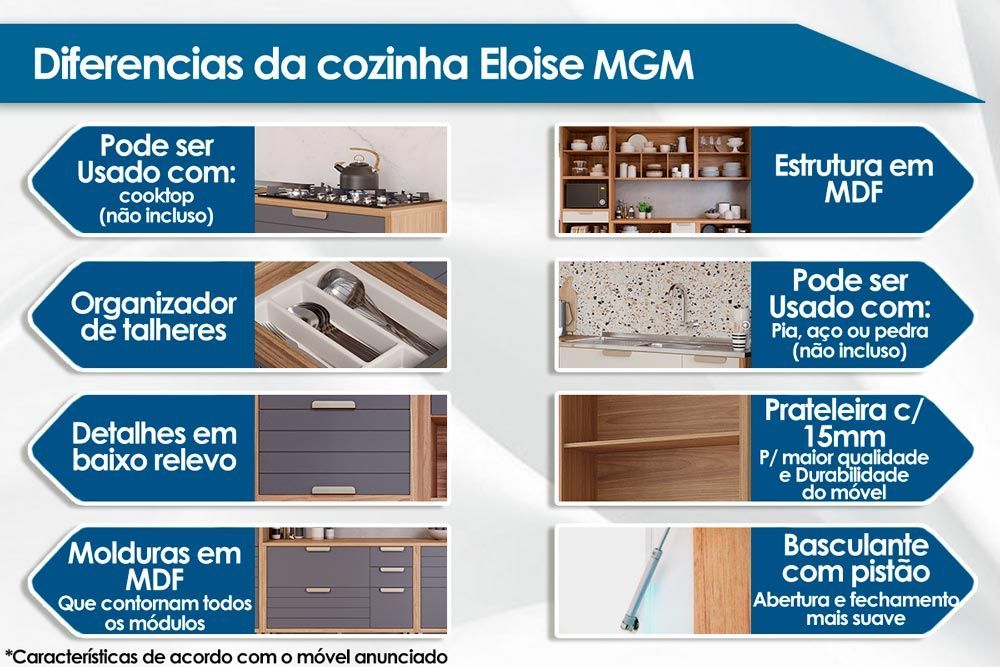 Diferencias da cozinha Eloise MGM

Pode ser Usado com:
cooktop
(não incluso)

Organizador de talheres

Detalhes em baixo relevo

Molduras em MDF
Que contornam todos os módulos

Estrutura em MDF

Pode ser Usado com:
Pia, aço ou pedra
(não incluso)

Prateleira c/ 15mm
P/ maior qualidade e Durabilidade do móvel

Basculante com pistão
Abertura e fechamento mais suave

*Características de acordo com o móvel anunciado